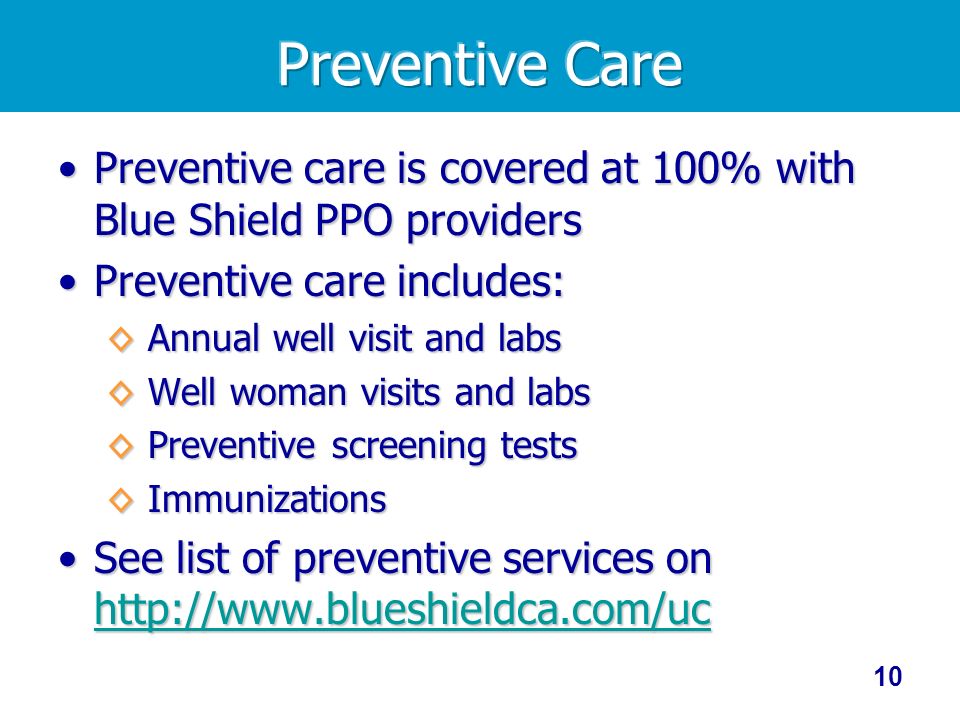 Preventive Care

• Preventive care is covered at 100% with Blue Shield PPO providers

• Preventive care includes:

◇ Annual well visit and labs

◇ Well woman visits and labs

◇ Preventive screening tests

◇ Immunizations

• See list of preventive services on http://www.blueshieldca.com/uc

10